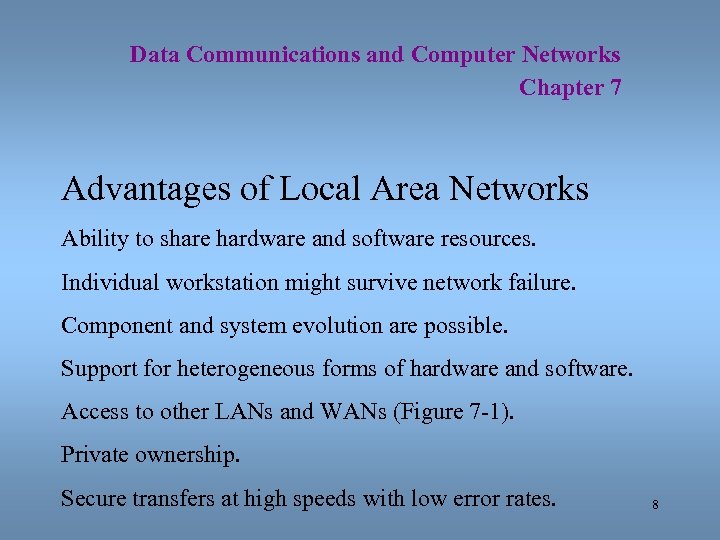 Data Communications and Computer Networks
Chapter 7

Advantages of Local Area Networks

Ability to share hardware and software resources.

Individual workstation might survive network failure.

Component and system evolution are possible.

Support for heterogeneous forms of hardware and software.

Access to other LANs and WANs (Figure 7-1).

Private ownership.

Secure transfers at high speeds with low error rates.

8